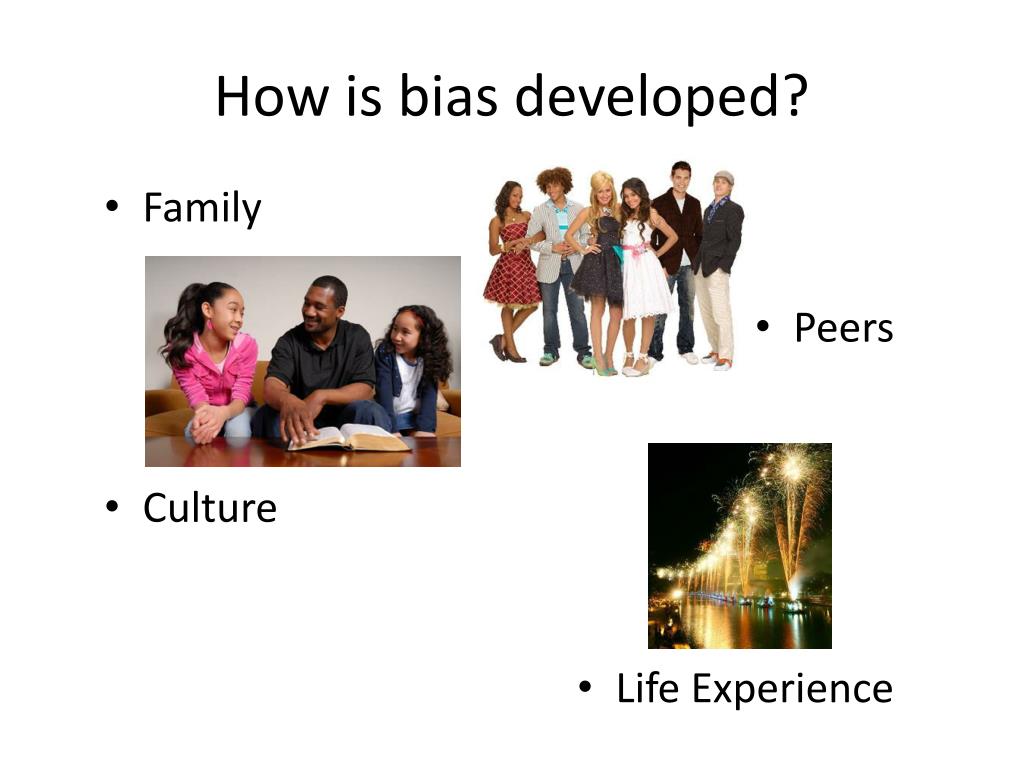 How is bias developed?

• Family

• Peers

• Culture

• Life Experience